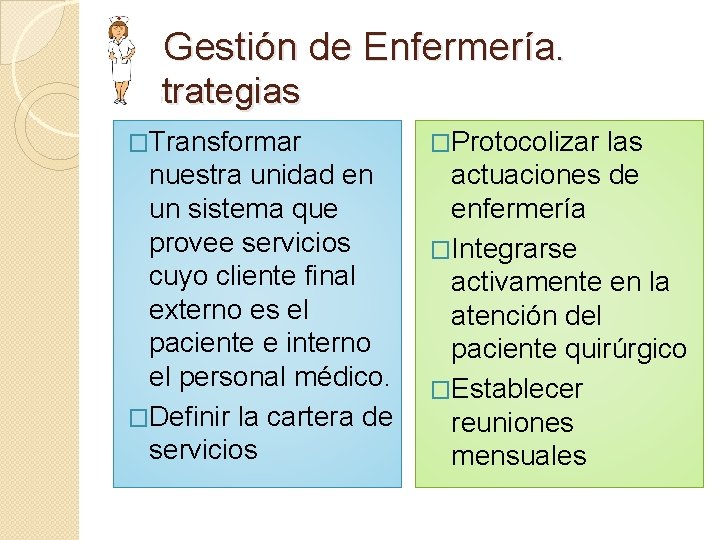 Gestión de Enfermería.
trategias

□Transformar nuestra unidad en un sistema que provee servicios cuyo cliente final externo es el paciente e interno el personal médico.

□Definir la cartera de servicios

□Protocolizar las actuaciones de enfermería

□Integrarse activamente en la atención del paciente quirúrgico

□Establecer reuniones mensuales